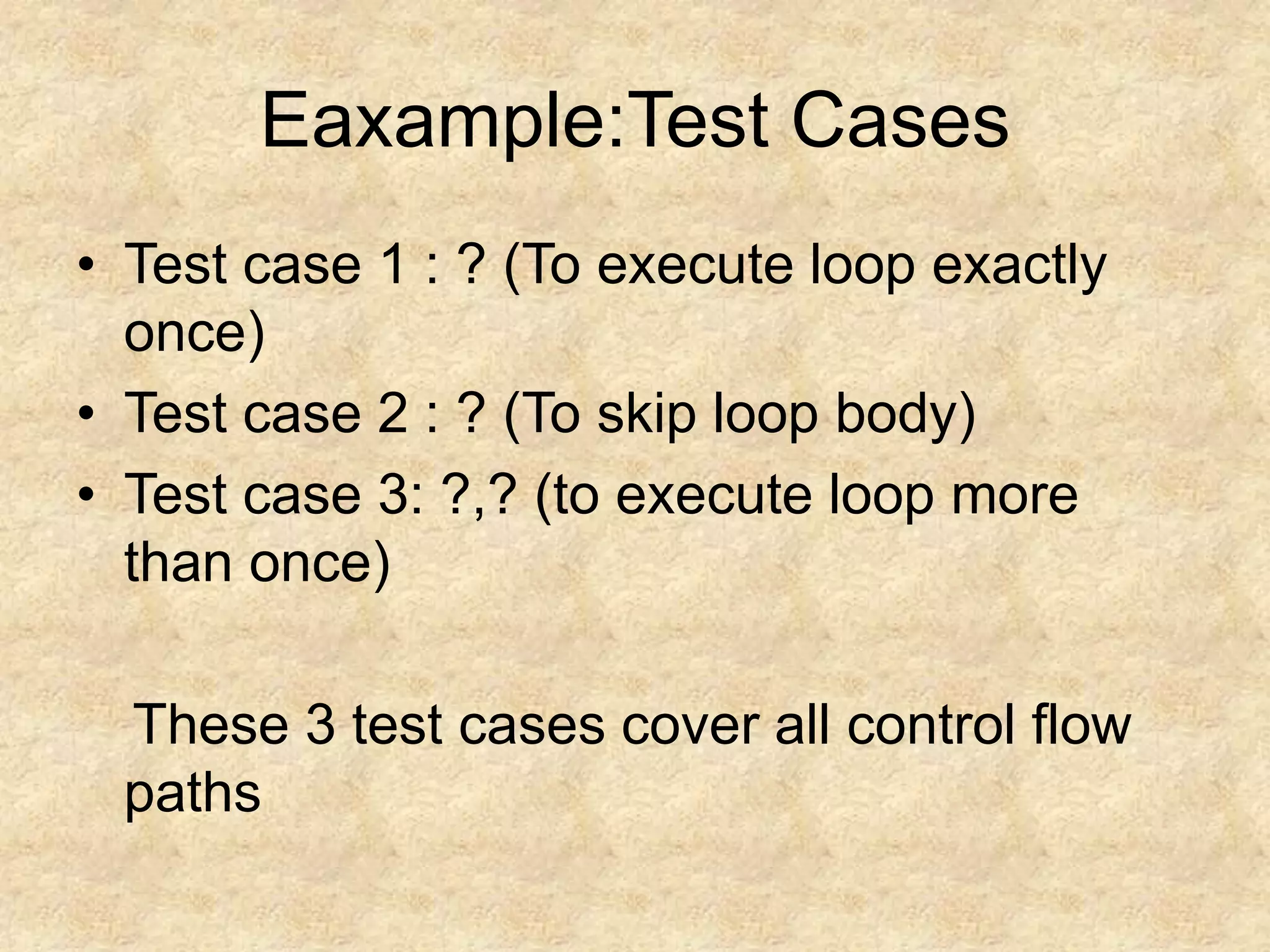 Eaxample:Test Cases

• Test case 1 : ? (To execute loop exactly once)
• Test case 2 : ? (To skip loop body)
• Test case 3: ?,? (to execute loop more than once)

These 3 test cases cover all control flow paths